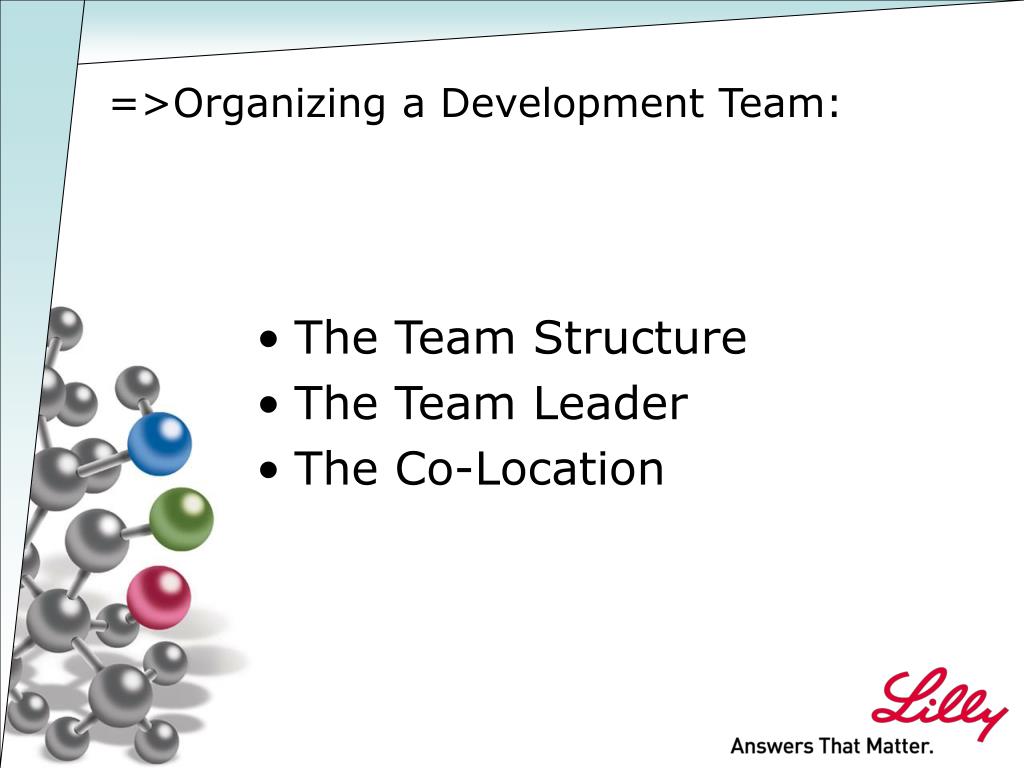 =>Organizing a Development Team:

• The Team Structure
• The Team Leader
• The Co-Location

Lilly
Answers That Matter.